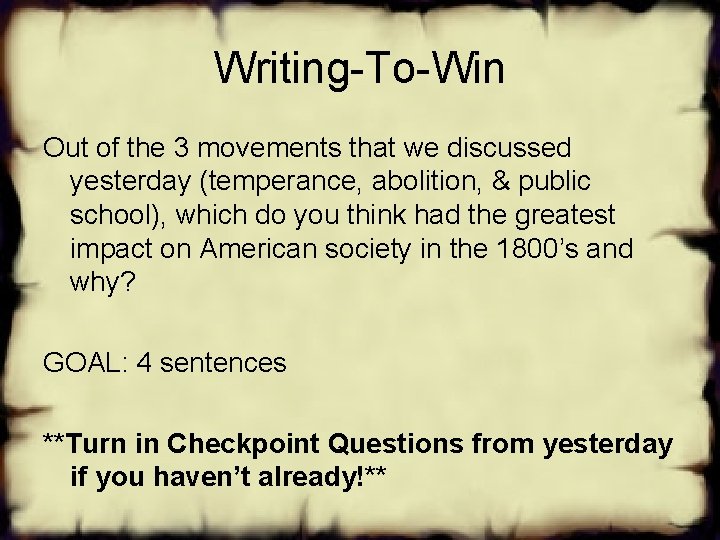 Writing-To-Win

Out of the 3 movements that we discussed yesterday (temperance, abolition, & public school), which do you think had the greatest impact on American society in the 1800's and why?

GOAL: 4 sentences

**Turn in Checkpoint Questions from yesterday if you haven't already!**